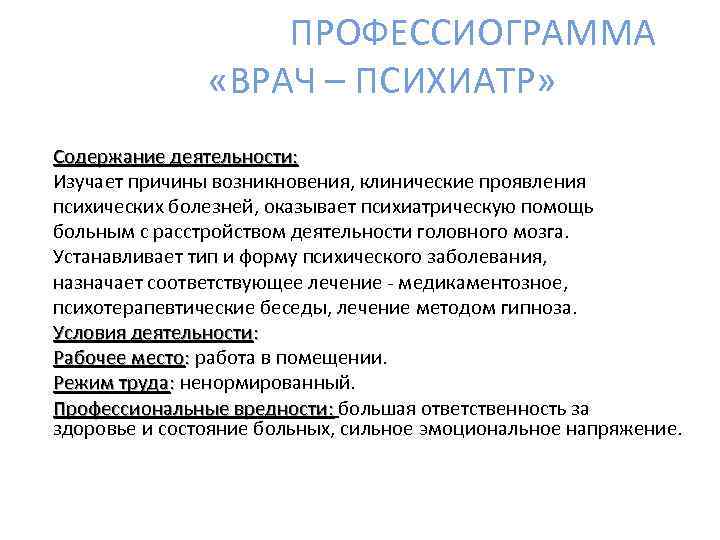 ПРОФЕССИОГРАММА «ВРАЧ – ПСИХИАТР»

Содержание деятельности:
Изучает причины возникновения, клинические проявления психических болезней, оказывает психиатрическую помощь больным с расстройством деятельности головного мозга. Устанавливает тип и форму психического заболевания, назначает соответствующее лечение - медикаментозное, психотерапевтические беседы, лечение методом гипноза.
Условия деятельности:
Рабочее место: работа в помещении.
Режим труда: ненормированный.
Профессиональные вредности: большая ответственность за здоровье и состояние больных, сильное эмоциональное напряжение.